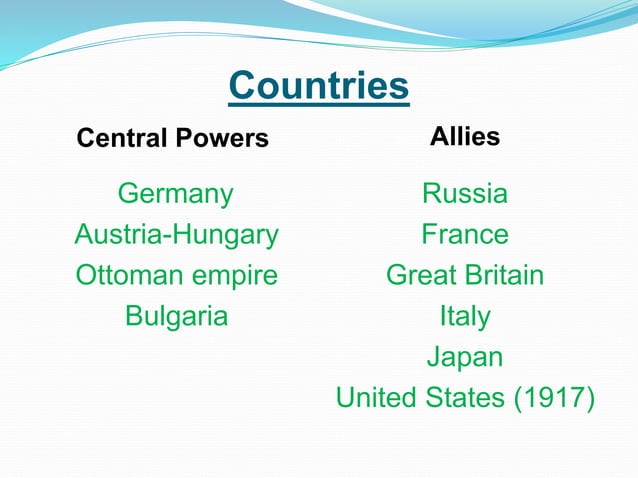 Countries

Central Powers

Germany
Austria-Hungary
Ottoman empire
Bulgaria

Allies

Russia
France
Great Britain
Italy
Japan
United States (1917)